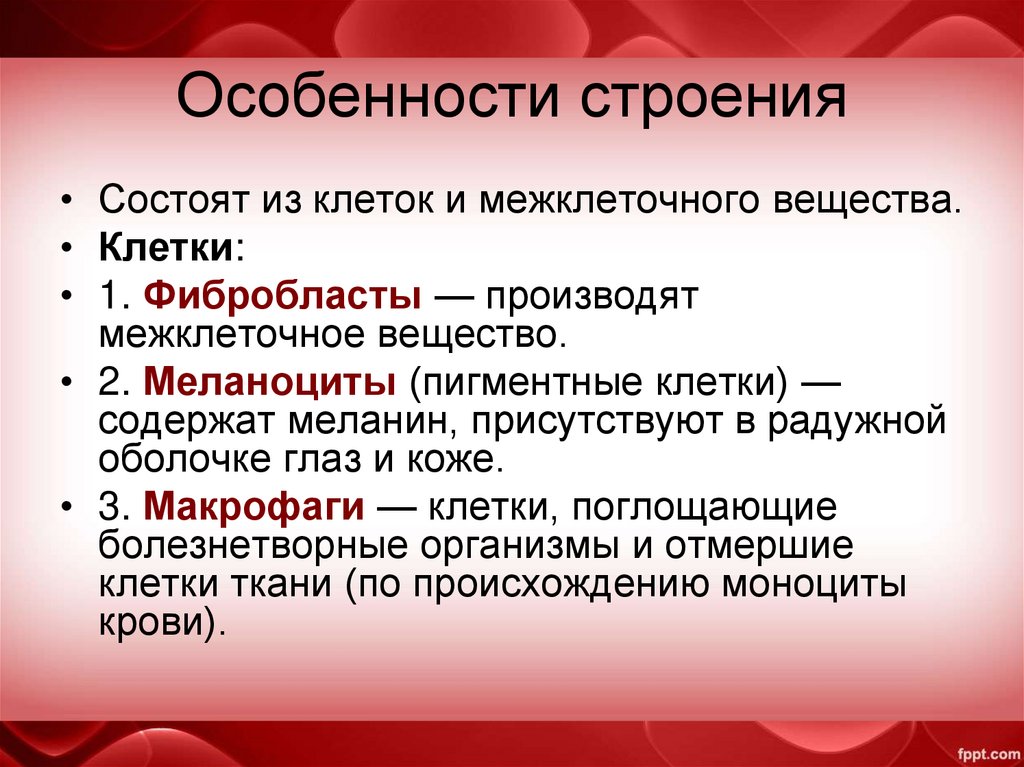 Особенности строения

• Состоят из клеток и межклеточного вещества.
• Клетки:
• 1. Фибробласты — производят межклеточное вещество.
• 2. Меланоциты (пигментные клетки) — содержат меланин, присутствуют в радужной оболочке глаз и коже.
• 3. Макрофаги — клетки, поглощающие болезнетворные организмы и отмершие клетки ткани (по происхождению моноциты крови).

fppt.com